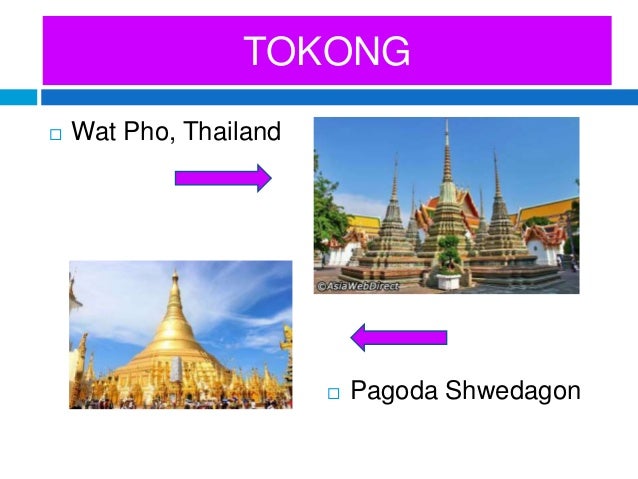 TOKONG

□ Wat Pho, Thailand

©AsiaWebDirect

□ Pagoda Shwedagon